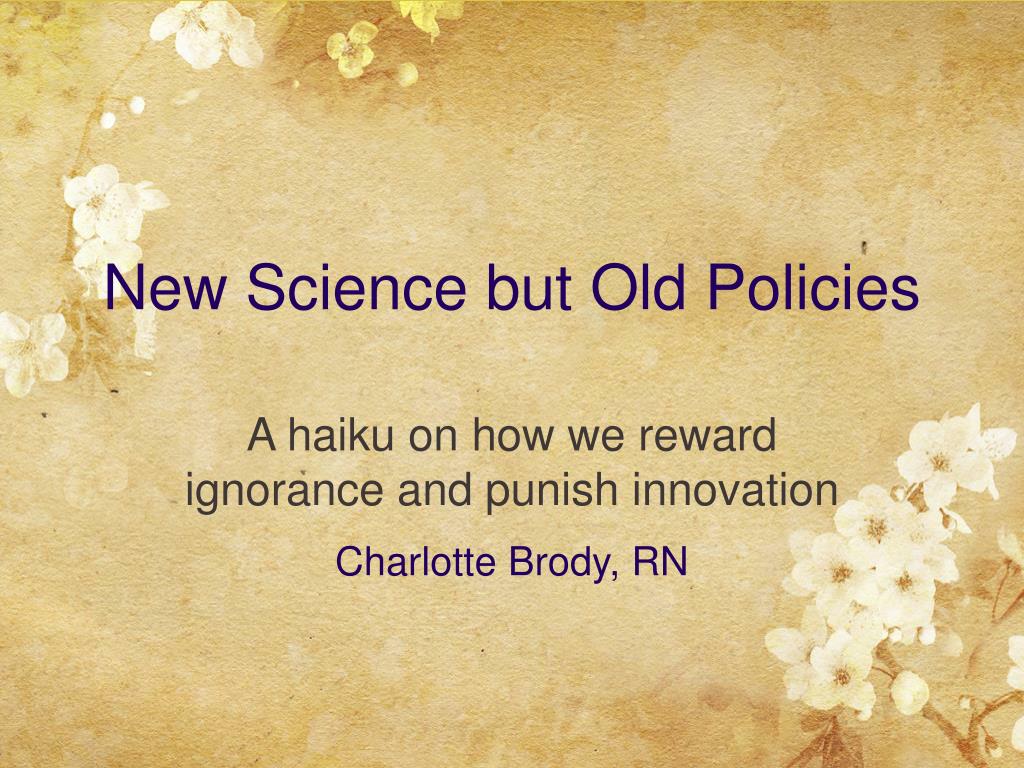 New Science but Old Policies

A haiku on how we reward ignorance and punish innovation

Charlotte Brody, RN